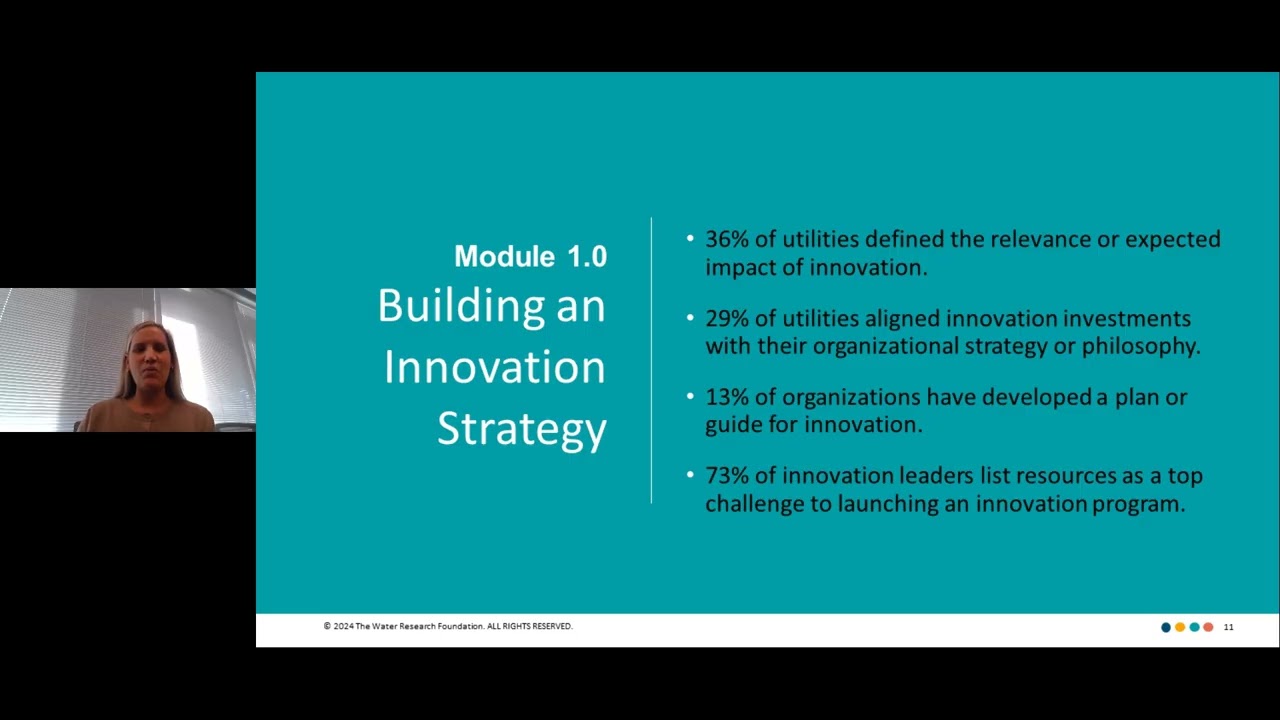 Module 1.0
Building an Innovation Strategy

• 36% of utilities defined the relevance or expected impact of innovation.

• 29% of utilities aligned innovation investments with their organizational strategy or philosophy.

• 13% of organizations have developed a plan or guide for innovation.

• 73% of innovation leaders list resources as a top challenge to launching an innovation program.

© 2024 The Water Research Foundation. ALL RIGHTS RESERVED.

11